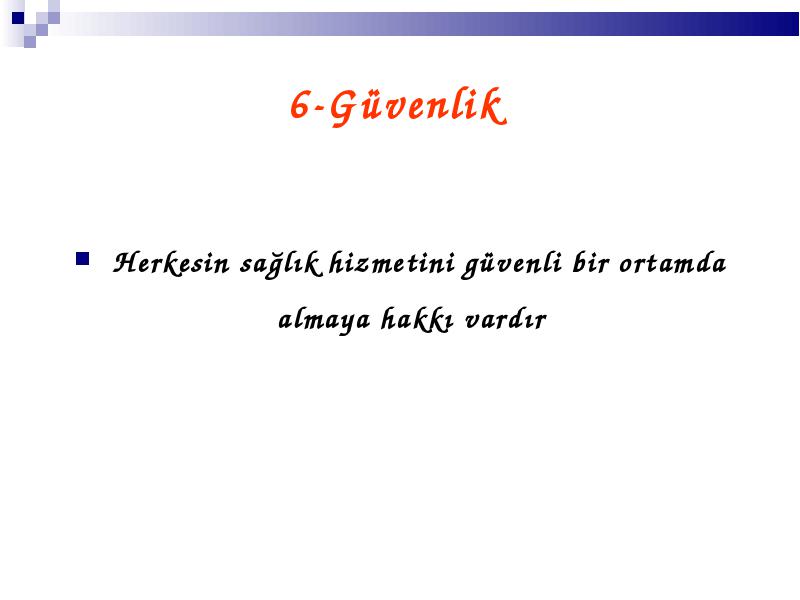 6-Güvenlik

Herkesin sağlık hizmetini güvenli bir ortamda almaya hakkı vardır